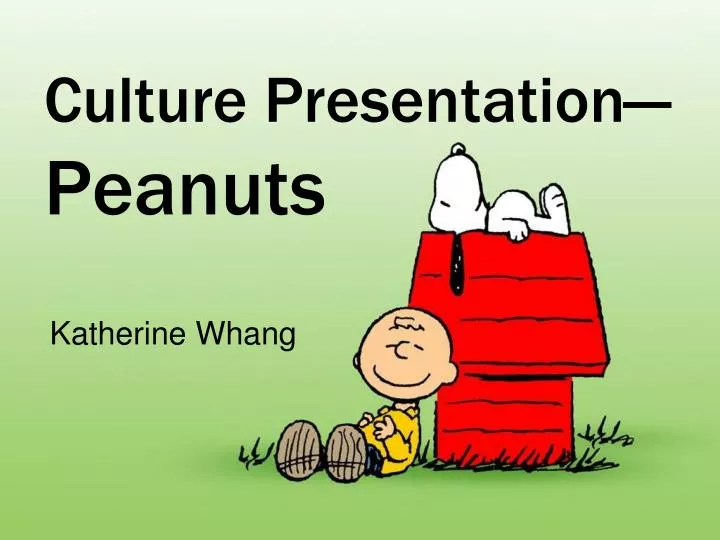 Culture Presentation—
Peanuts

Katherine Whang